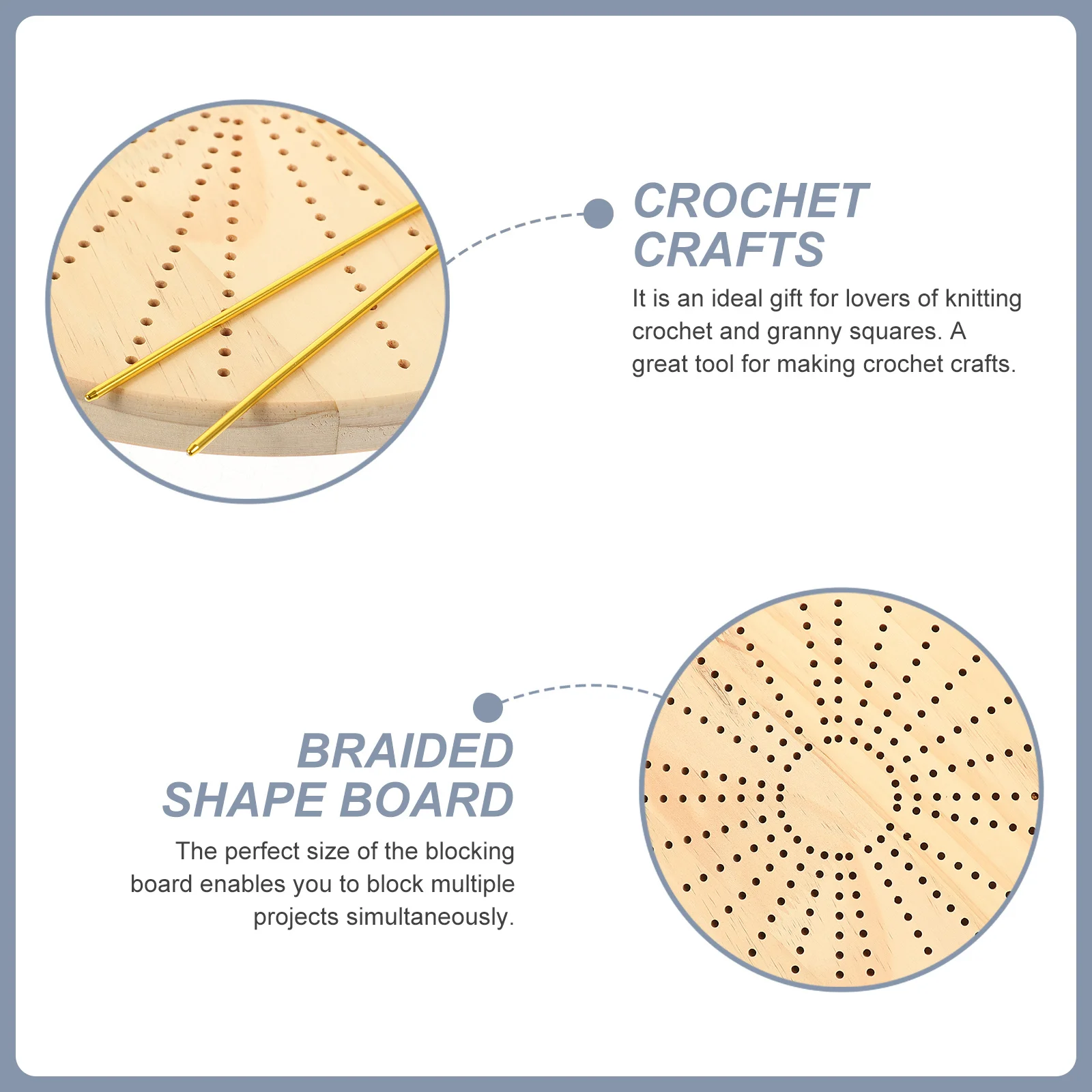 CROCHET CRAFTS

It is an ideal gift for lovers of knitting crochet and granny squares. A great tool for making crochet crafts.

BRAIDED SHAPE BOARD

The perfect size of the blocking board enables you to block multiple projects simultaneously.